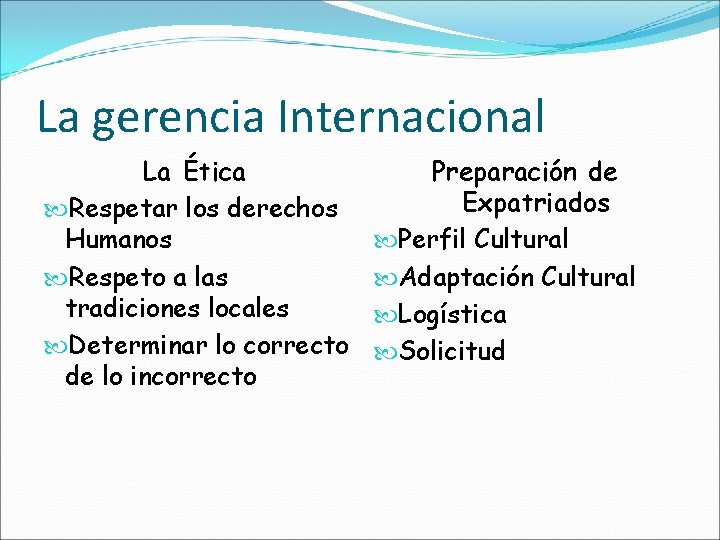 La gerencia Internacional

La Ética

Respetar los derechos Humanos

Respeto a las tradiciones locales

Determinar lo correcto de lo incorrecto

Preparación de Expatriados

Perfil Cultural

Adaptación Cultural

Logística

Solicitud